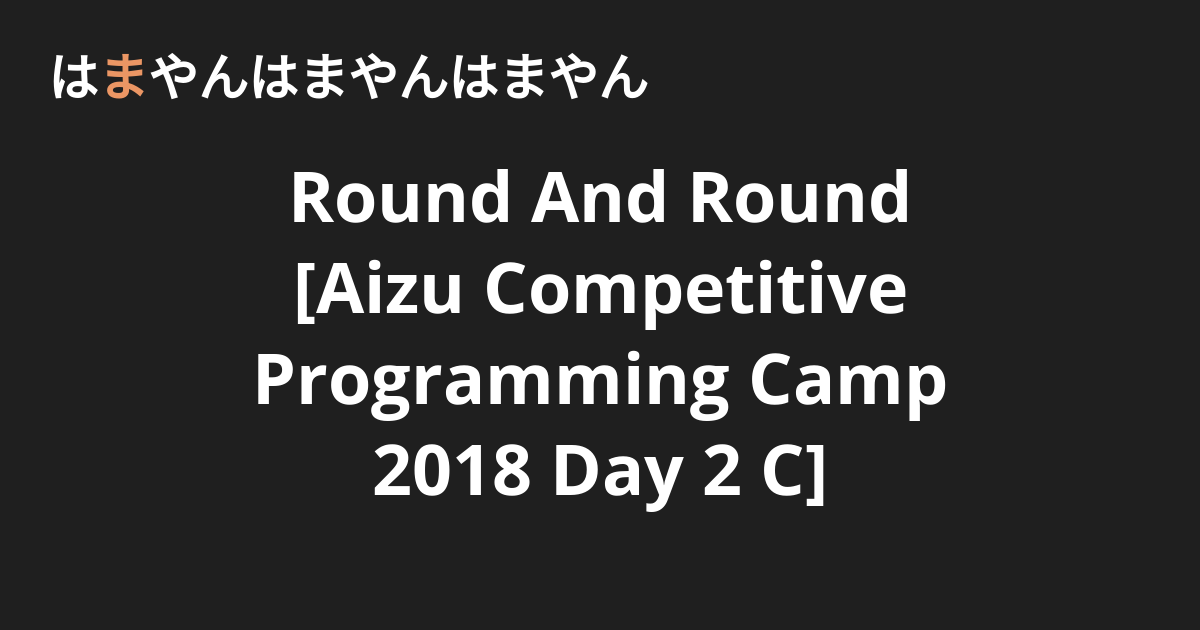 はまやんはまやんはまやん

Round And Round [Aizu Competitive Programming Camp 2018 Day 2 C]